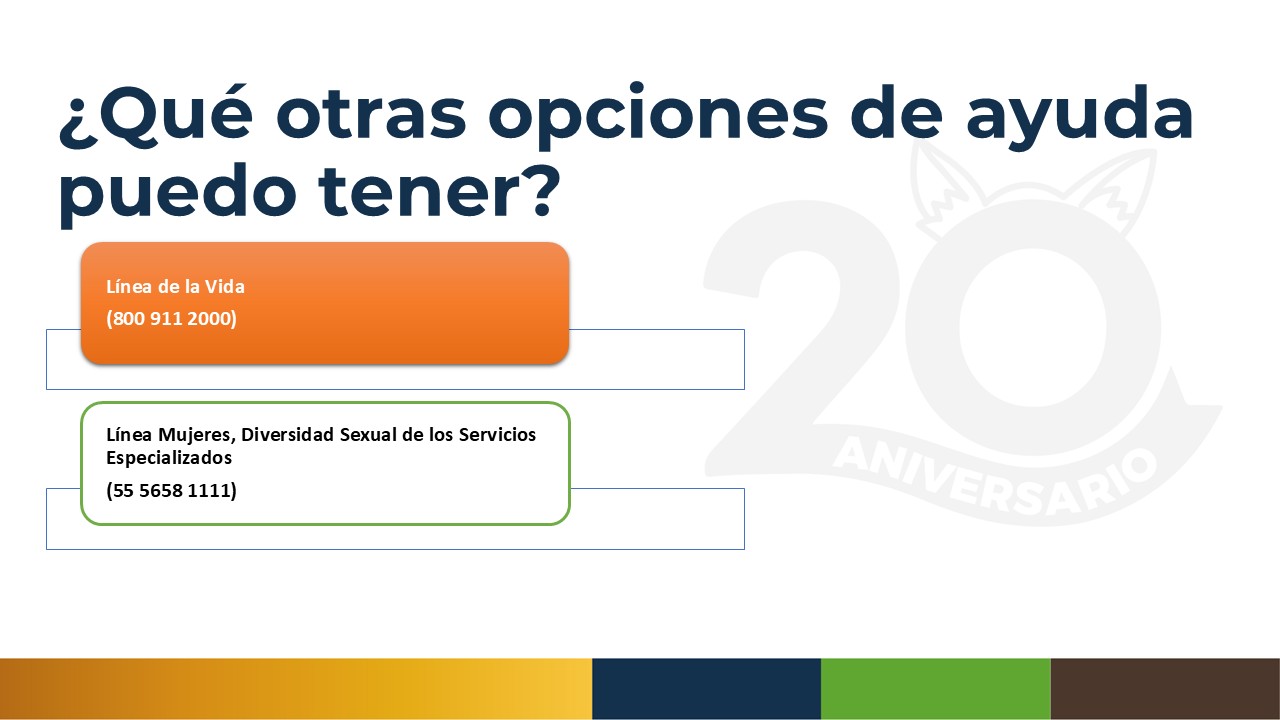 ¿Qué otras opciones de ayuda puedo tener?

Línea de la Vida
(800 911 2000)

Línea Mujeres, Diversidad Sexual de los Servicios Especializados
(55 5658 1111)

20
ANIVERSARIO